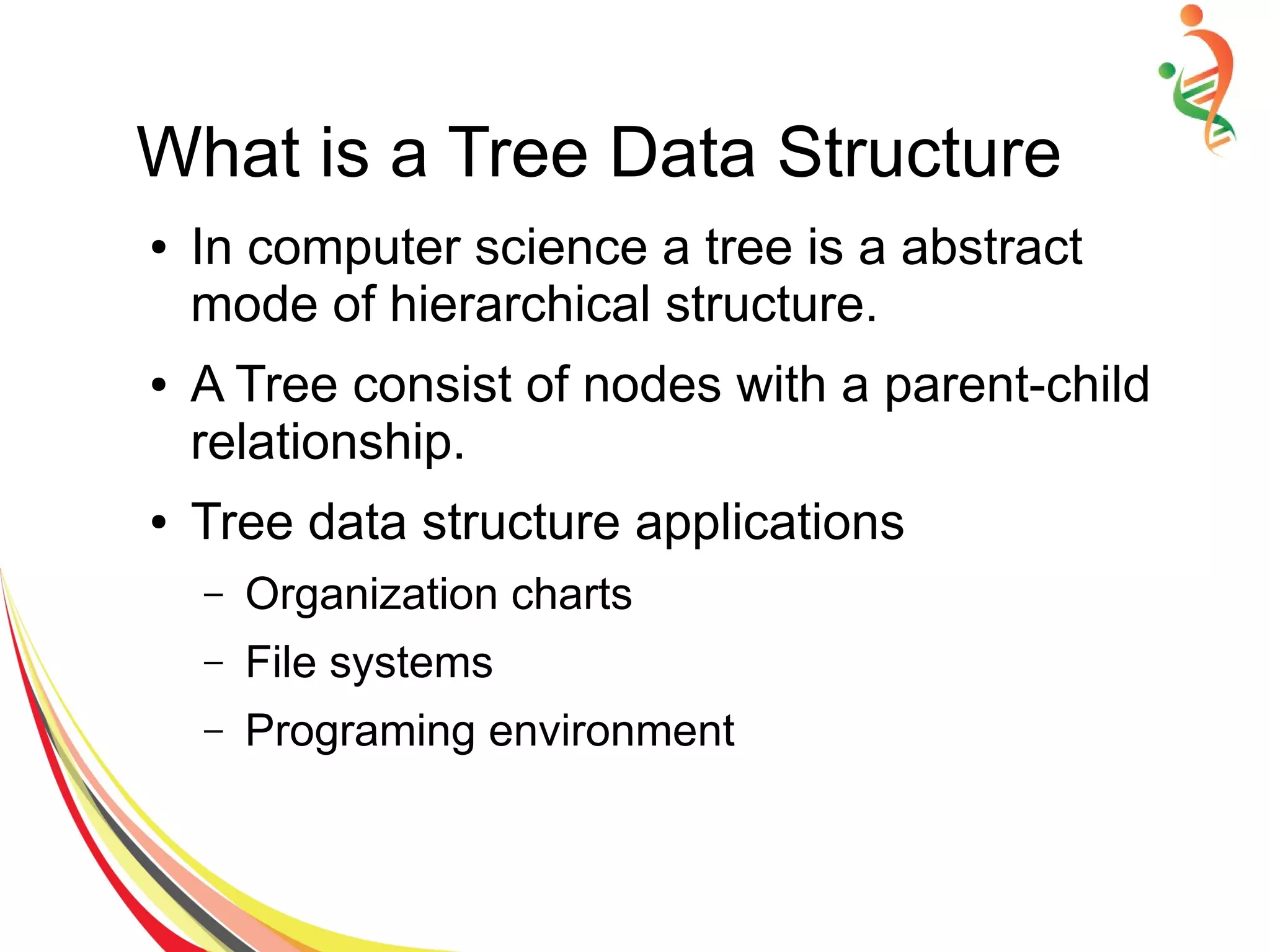 What is a Tree Data Structure

• In computer science a tree is a abstract mode of hierarchical structure.

• A Tree consist of nodes with a parent-child relationship.

• Tree data structure applications

– Organization charts

– File systems

– Programing environment